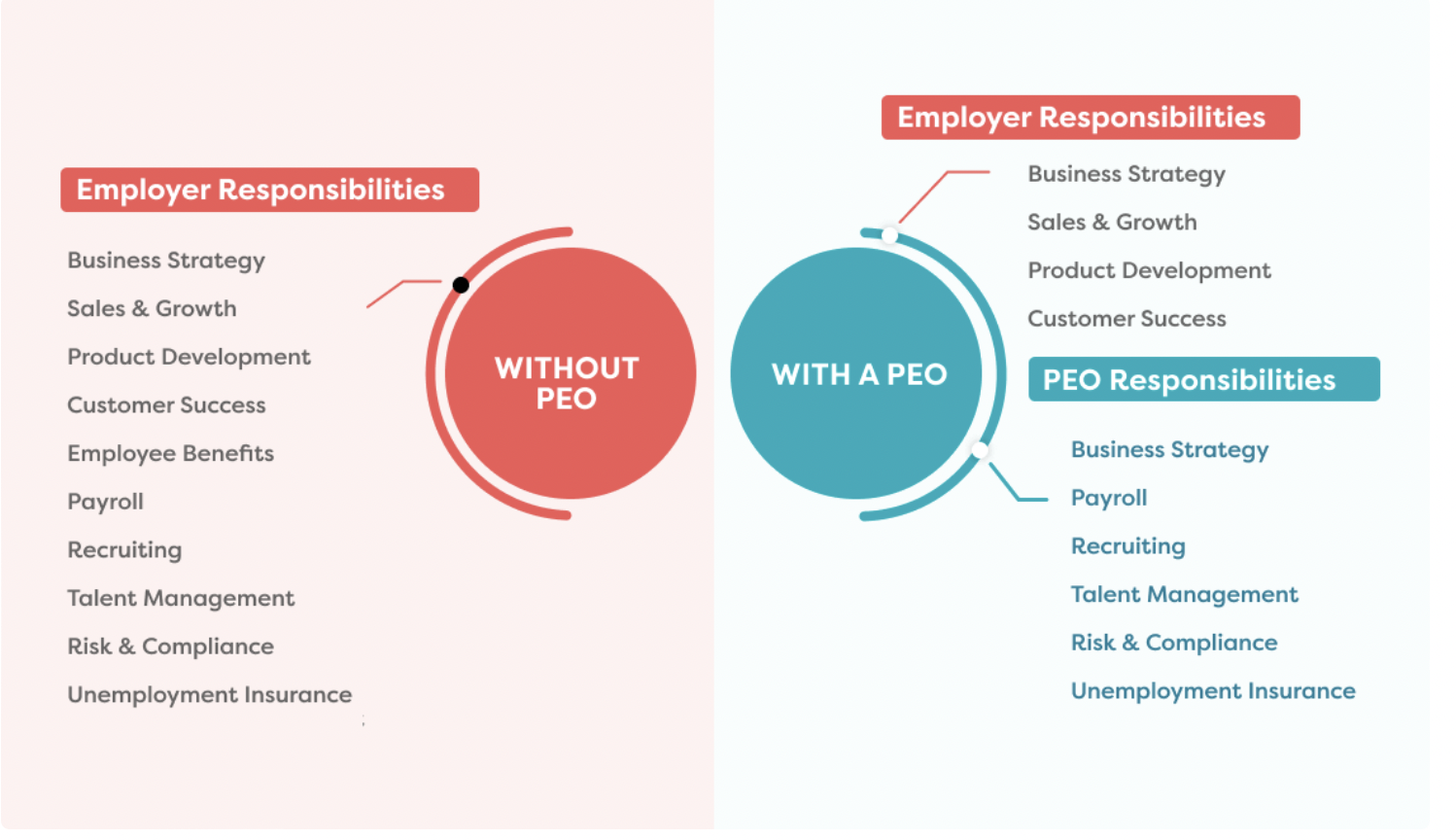 Employer Responsibilities

Business Strategy
Sales & Growth
Product Development
Customer Success
Employee Benefits
Payroll
Recruiting
Talent Management
Risk & Compliance
Unemployment Insurance

WITHOUT PEO

WITH A PEO

Employer Responsibilities

Business Strategy
Sales & Growth
Product Development
Customer Success

PEO Responsibilities

Business Strategy
Payroll
Recruiting
Talent Management
Risk & Compliance
Unemployment Insurance